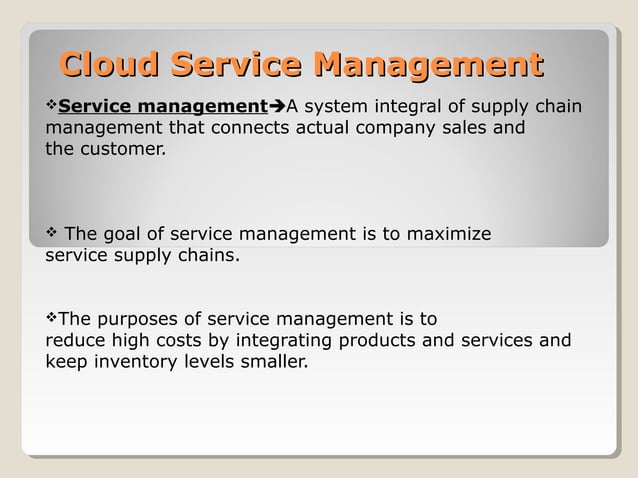 Cloud Service Management

❖Service management➔A system integral of supply chain management that connects actual company sales and the customer.

❖ The goal of service management is to maximize service supply chains.

❖The purposes of service management is to reduce high costs by integrating products and services and keep inventory levels smaller.